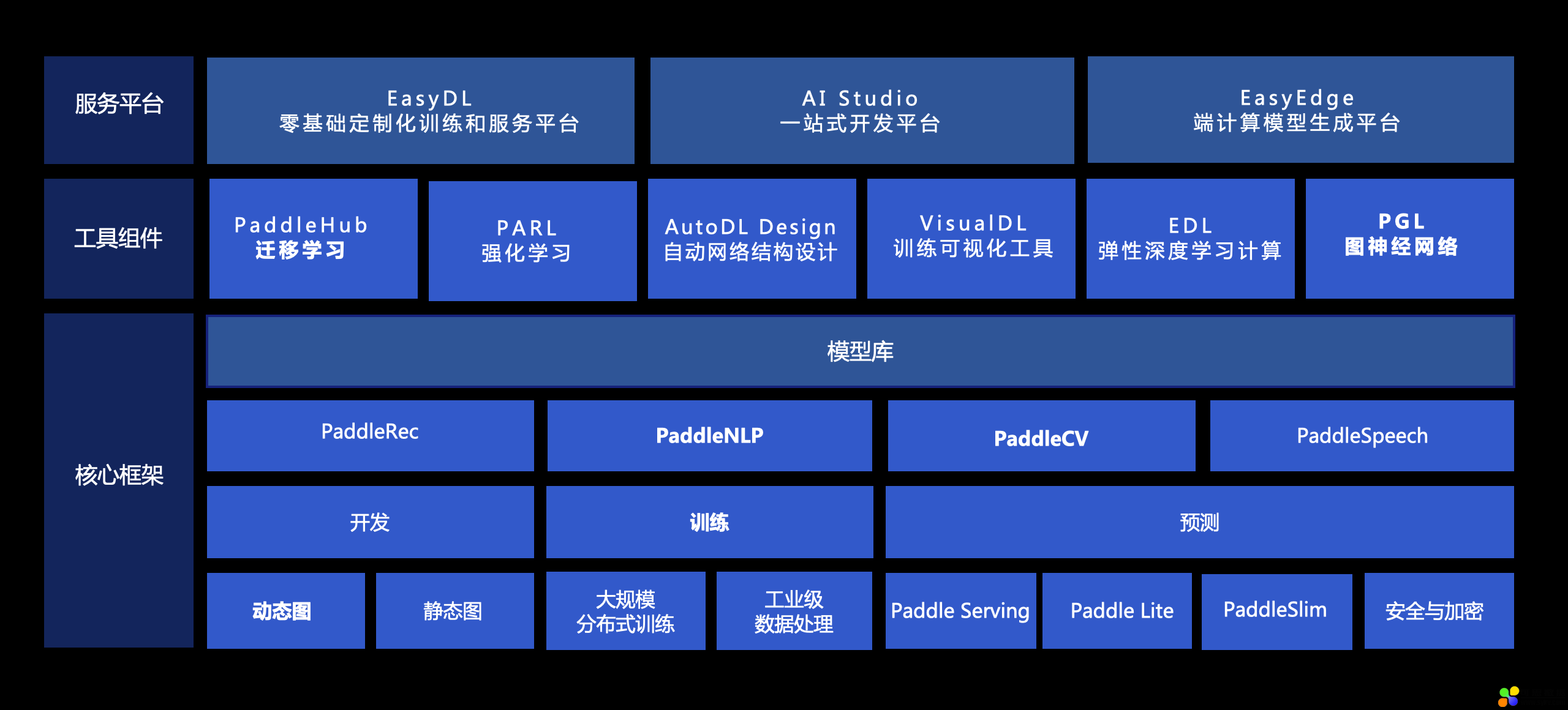 服务平台

EasyDL
零基础定制化训练和服务平台

AI Studio
一站式开发平台

EasyEdge
端计算模型生成平台

工具组件

PaddleHub
迁移学习

PARL
强化学习

AutoDL Design
自动网络结构设计

VisualDL
训练可视化工具

EDL
弹性深度学习计算

PGL
图神经网络

核心框架

模型库

PaddleRec

PaddleNLP

PaddleCV

PaddleSpeech

开发

训练

预测

动态图

静态图

大规模
分布式训练

工业级
数据处理

Paddle Serving

Paddle Lite

PaddleSlim

安全与加密